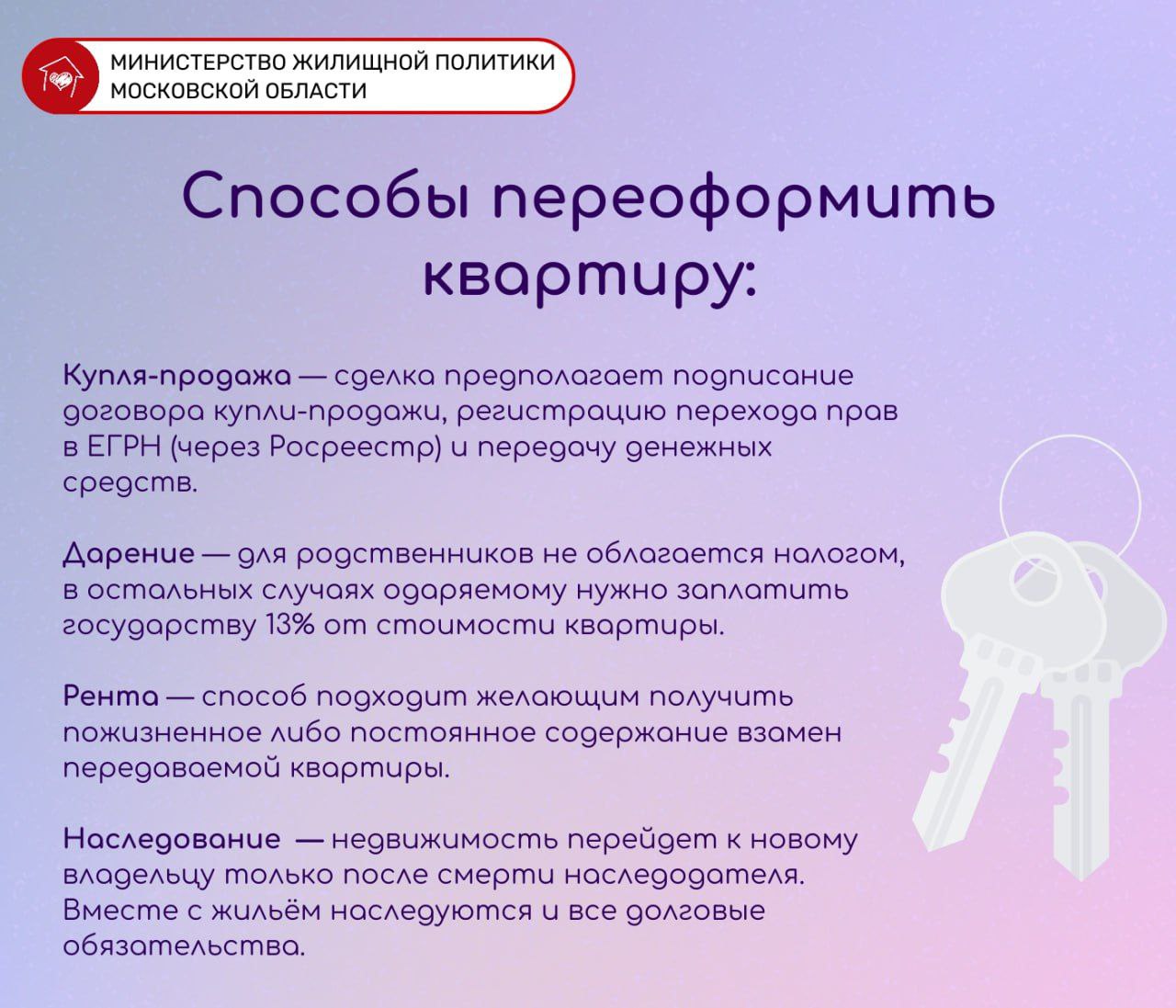 МИНИСТЕРСТВО ЖИЛИЩНОЙ ПОЛИТИКИ МОСКОВСКОЙ ОБЛАСТИ

Способы переоформить квартиру:

Купля-продажа — сделка предполагает подписание договора купли-продажи, регистрацию перехода прав в ЕГРН (через Росреестр) и передачу денежных средств.

Дарение — для родственников не облагается налогом, в остальных случаях одаряемому нужно заплатить государству 13% от стоимости квартиры.

Рента — способ подходит желающим получить пожизненное либо постоянное содержание взамен передаваемой квартиры.

Наследование — недвижимость перейдет к новому владельцу только после смерти наследодателя. Вместе с жильём наследуются и все долговые обязательства.